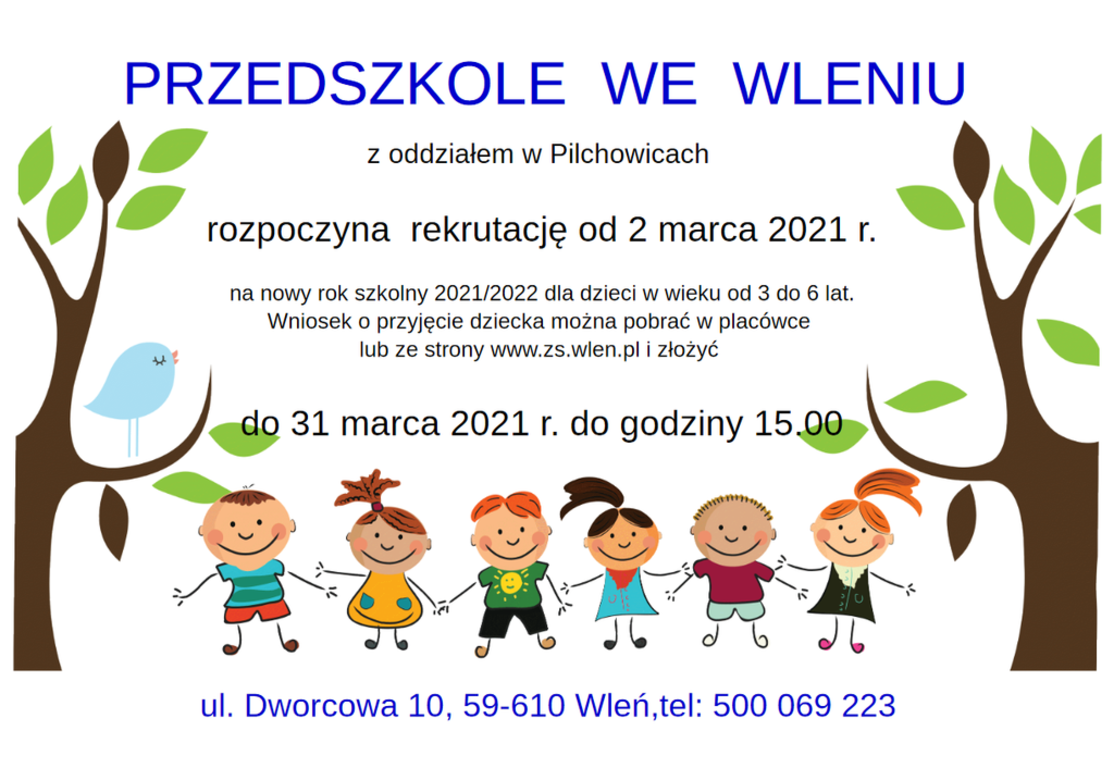 PRZEDSZKOLE WE WLENIU

z oddziałem w Pilchowicach

rozpoczyna rekrutację od 2 marca 2021 r.

na nowy rok szkolny 2021/2022 dla dzieci w wieku od 3 do 6 lat.
Wniosek o przyjęcie dziecka można pobrać w placówce
lub ze strony www.zs.wlen.pl i złożyć

do 31 marca 2021 r. do godziny 15.00

ul. Dworcowa 10, 59-610 Wleń,tel: 500 069 223